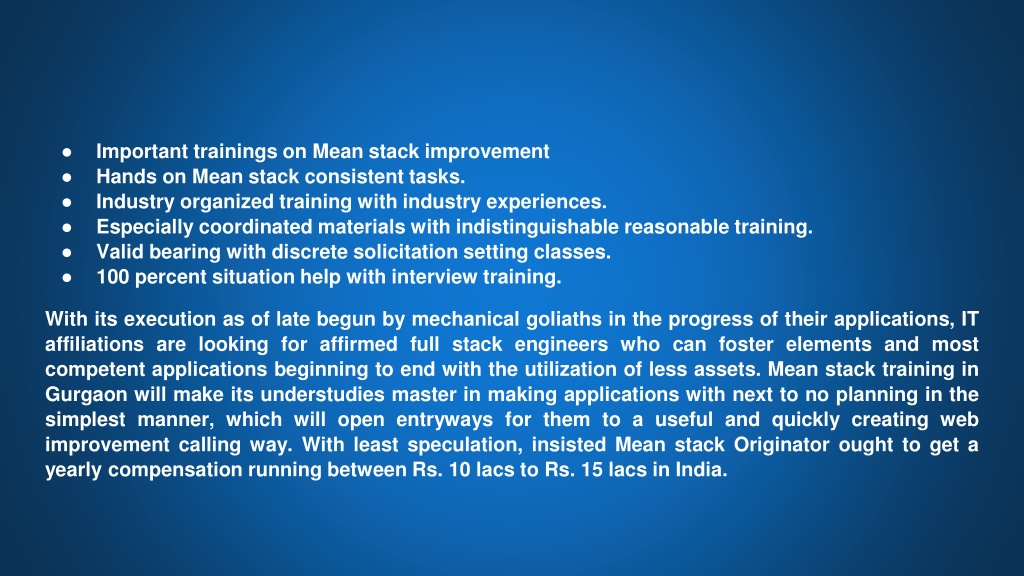 ● Important trainings on Mean stack improvement
● Hands on Mean stack consistent tasks.
● Industry organized training with industry experiences.
● Especially coordinated materials with indistinguishable reasonable training.
● Valid bearing with discrete solicitation setting classes.
● 100 percent situation help with interview training.

With its execution as of late begun by mechanical goliaths in the progress of their applications, IT affiliations are looking for affirmed full stack engineers who can foster elements and most competent applications beginning to end with the utilization of less assets. Mean stack training in Gurgaon will make its understudies master in making applications with next to no planning in the simplest manner, which will open entryways for them to a useful and quickly creating web improvement calling way. With least speculation, insisted Mean stack Originator ought to get a yearly compensation running between Rs. 10 lacs to Rs. 15 lacs in India.